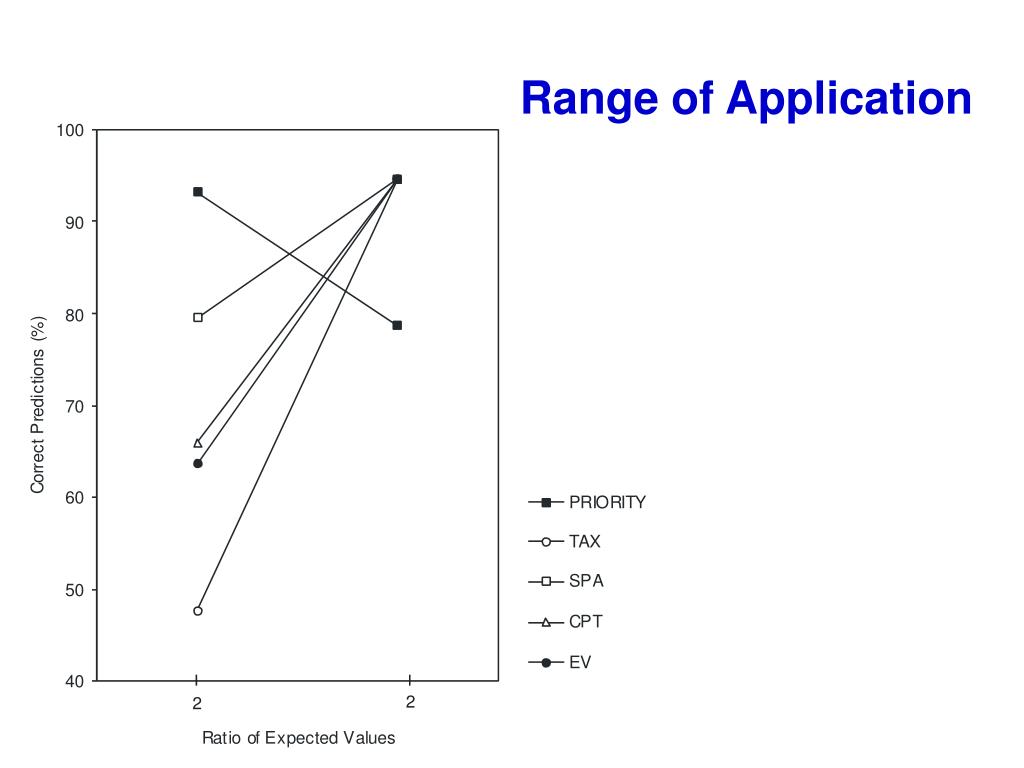 Range of Application

100
90
80
70
60
50
40

Correct Predictions (%)

2
2

Ratio of Expected Values

PRIORITY
TAX
SPA
CPT
EV